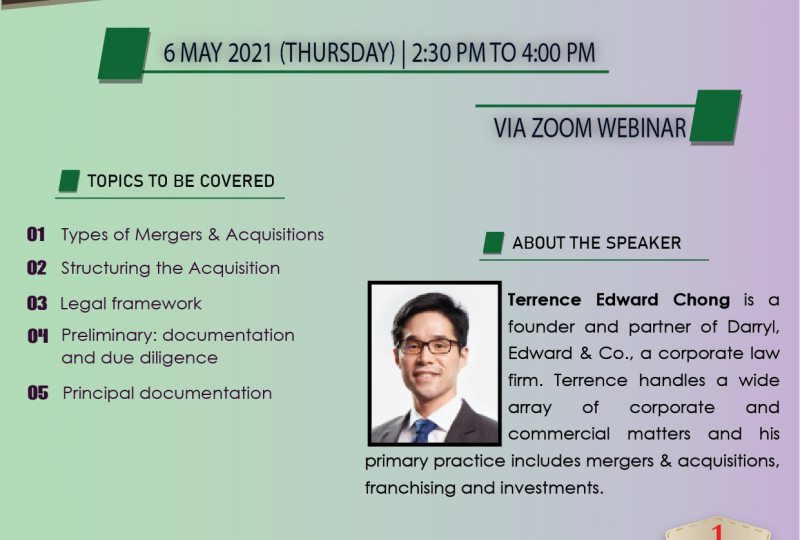 6 MAY 2021 (THURSDAY) | 2:30 PM TO 4:00 PM

VIA ZOOM WEBINAR

TOPICS TO BE COVERED

01 Types of Mergers & Acquisitions

02 Structuring the Acquisition

03 Legal framework

04 Preliminary: documentation and due diligence

05 Principal documentation

ABOUT THE SPEAKER

**Terrence Edward Chong** is a founder and partner of Darryl, Edward & Co., a corporate law firm. Terrence handles a wide array of corporate and commercial matters and his primary practice includes mergers & acquisitions, franchising and investments.

1